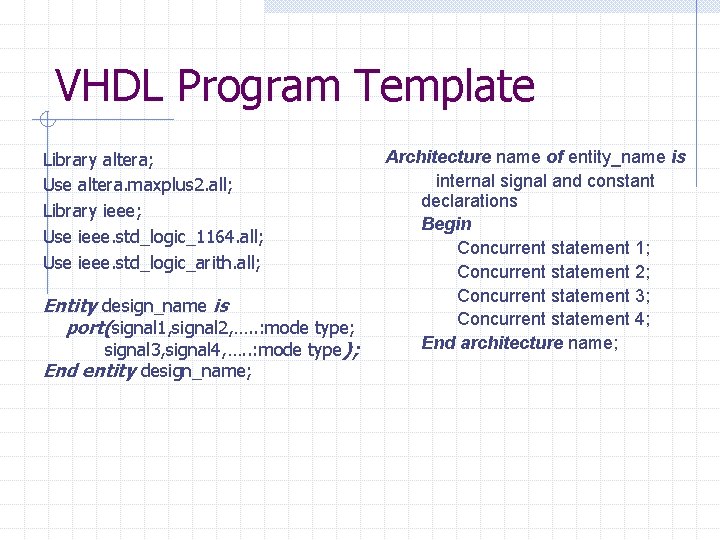 VHDL Program Template

Library altera;
Use altera.maxplus2.all;
Library ieee;
Use ieee.std_logic_1164.all;
Use ieee.std_logic_arith.all;

Entity design_name is
port(signal1,signal2,.....:mode type;
signal3,signal4,.....:mode type);
End entity design_name;

Architecture name of entity_name is
internal signal and constant declarations
Begin
Concurrent statement 1;
Concurrent statement 2;
Concurrent statement 3;
Concurrent statement 4;
End architecture name;